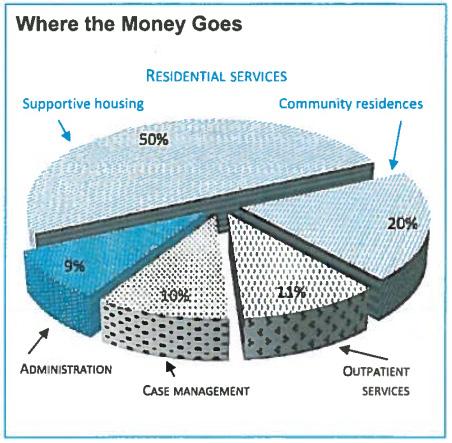 Where the Money Goes

RESIDENTIAL SERVICES

Supportive housing

Community residences

50%

20%

9%

10%

11%

ADMINISTRATION

CASE MANAGEMENT

OUTPATIENT SERVICES